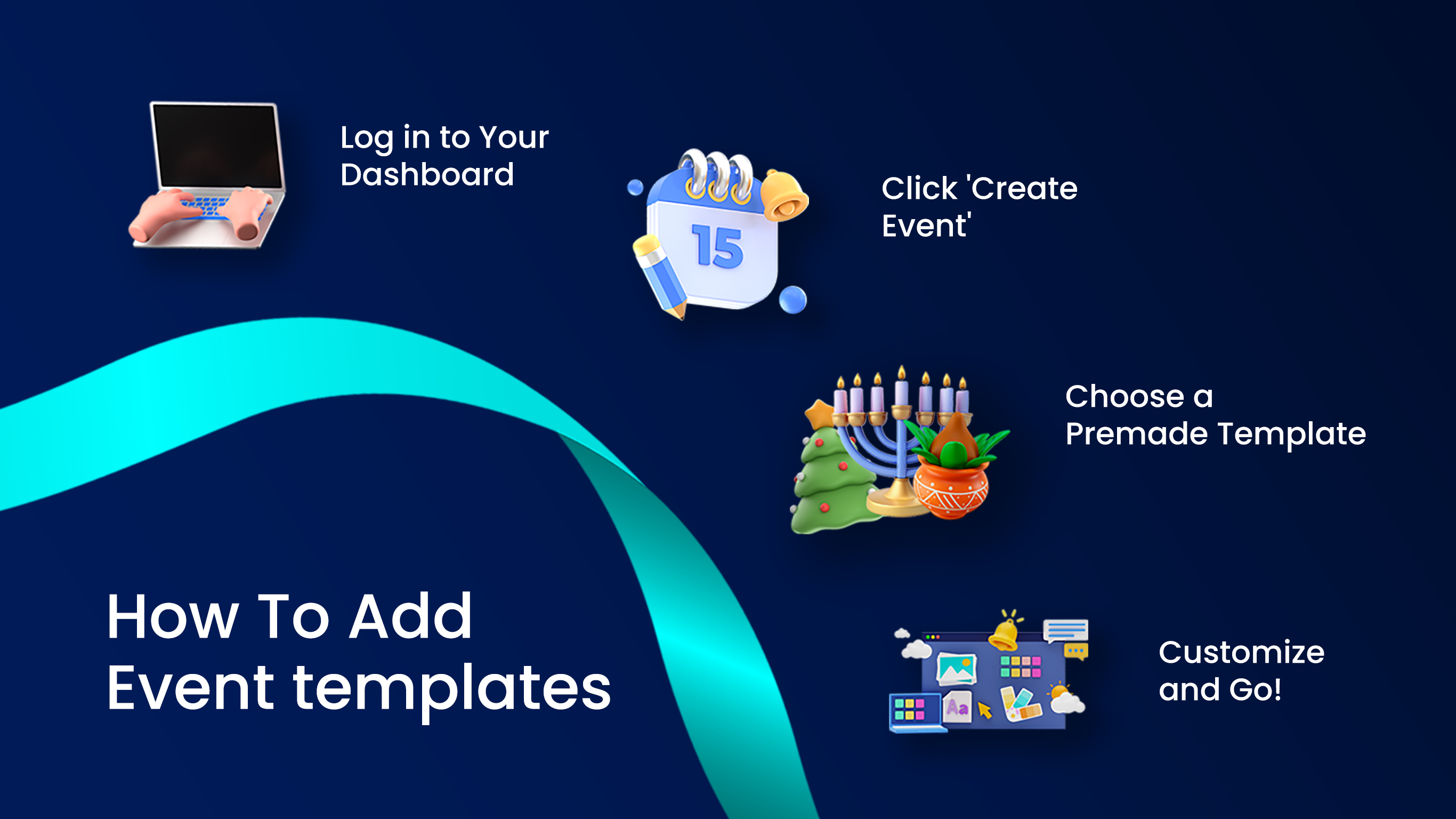 Log in to Your Dashboard

15

Click 'Create Event'

Choose a Premade Template

How To Add Event templates

Aa

Customize and Go!